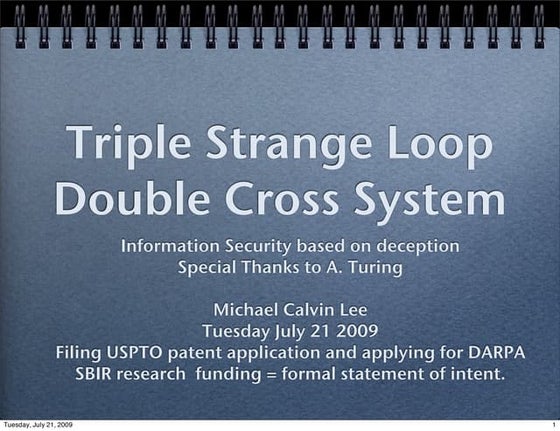 Triple Strange Loop
Double Cross System

Information Security based on deception
Special Thanks to A. Turing

Michael Calvin Lee
Tuesday July 21 2009
Filing USPTO patent application and applying for DARPA SBIR research funding = formal statement of intent.

Tuesday, July 21, 2009

1